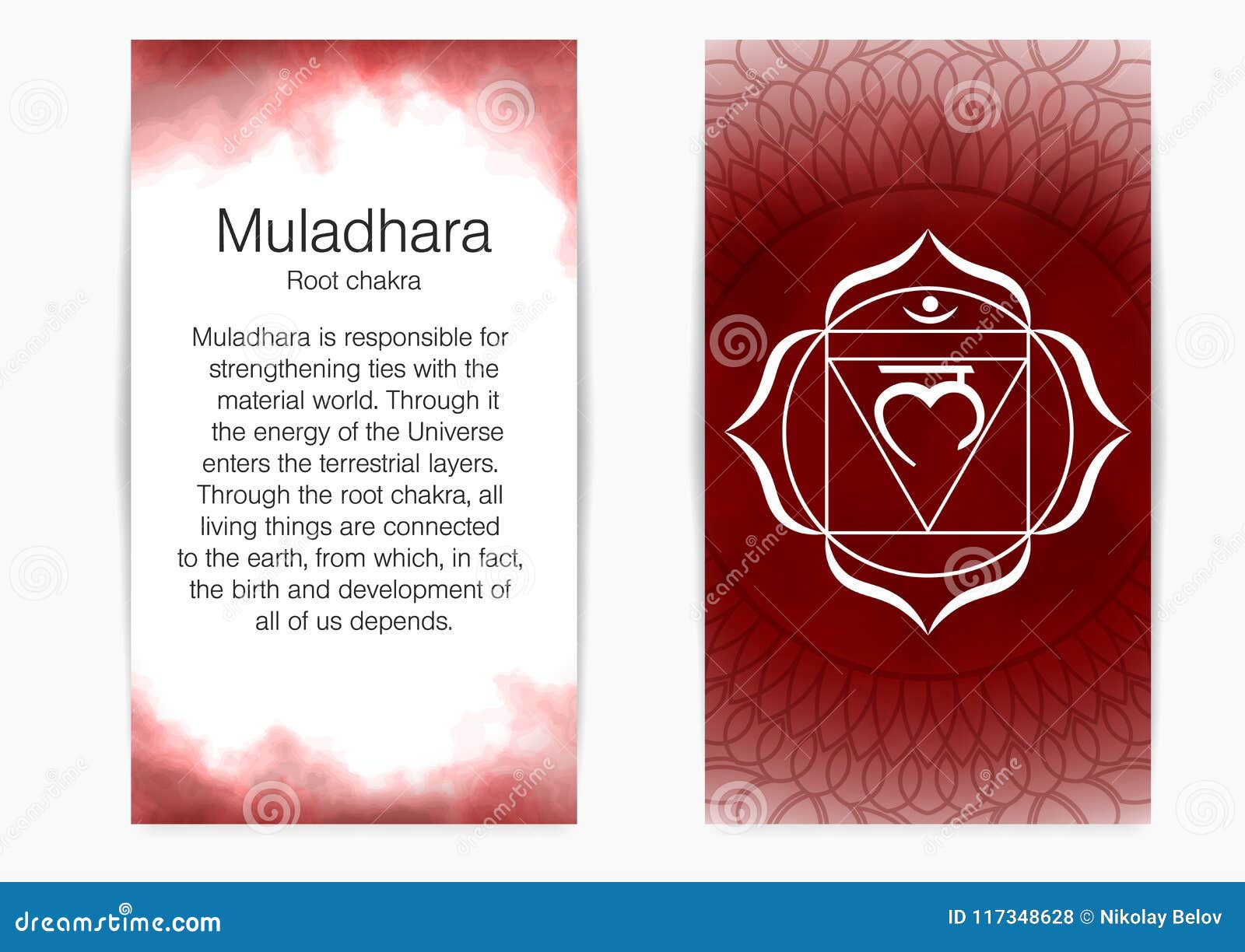 Muladhara
Root chakra

Muladhara is responsible for strengthening ties with the material world. Through it the energy of the Universe enters the terrestrial layers. Through the root chakra, all living things are connected to the earth, from which, in fact, the birth and development of all of us depends.

लं

dreamstime.com
ID 117348628 © Nikolay Belov